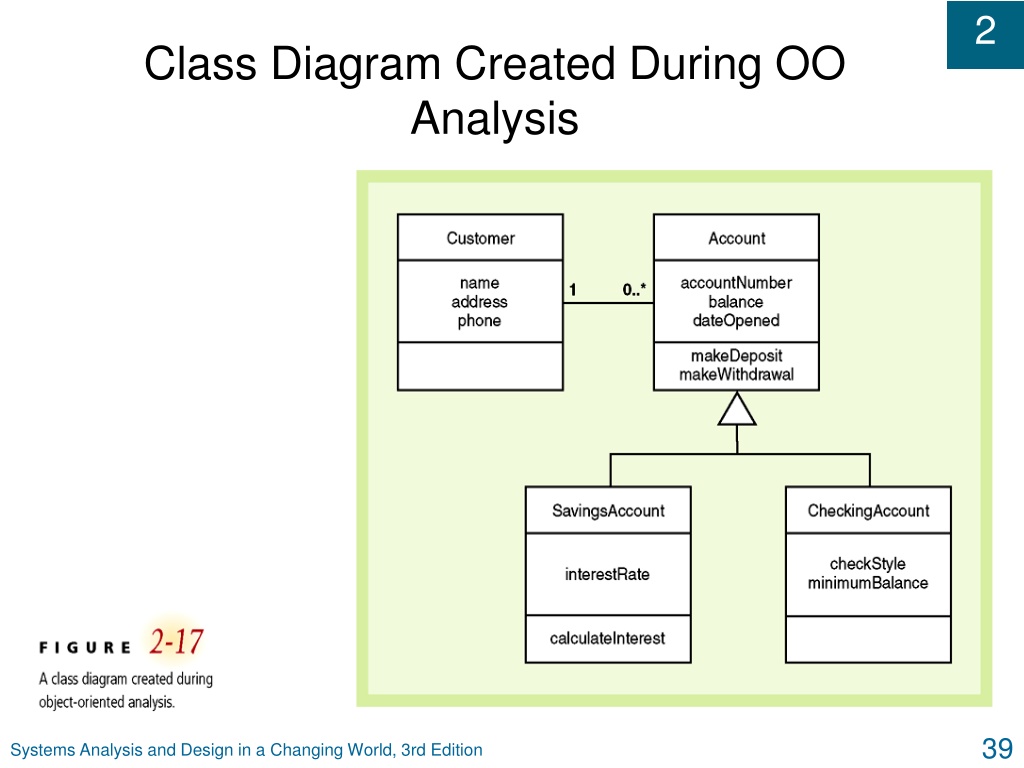 2

Class Diagram Created During OO Analysis

Customer

name
address
phone

1

0..*

Account

accountNumber
balance
dateOpened

makeDeposit
makeWithdrawal

SavingsAccount

interestRate

calculateInterest

CheckingAccount

checkStyle
minimumBalance

FIGURE 2-17
A class diagram created during object-oriented analysis.

Systems Analysis and Design in a Changing World, 3rd Edition

39